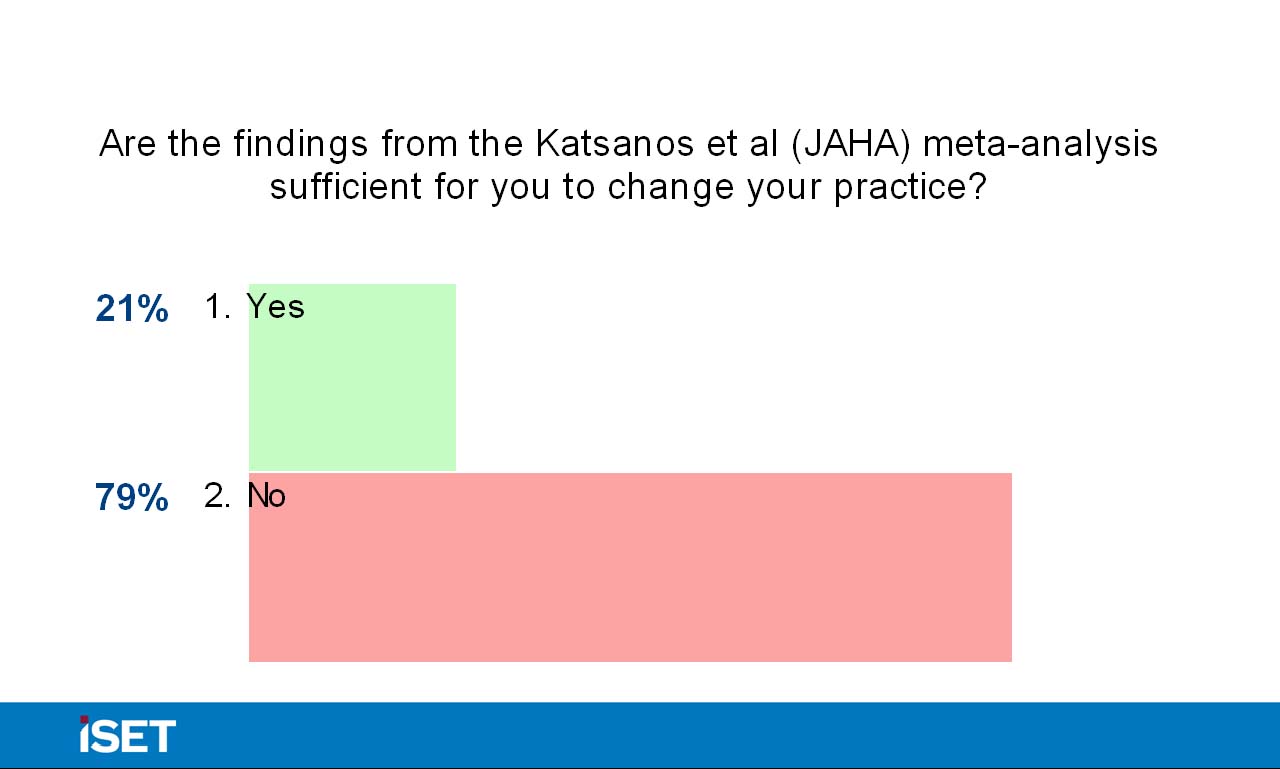 Are the findings from the Katsanos et al (JAHA) meta-analysis sufficient for you to change your practice?

21% 1. Yes

79% 2. No

iSET